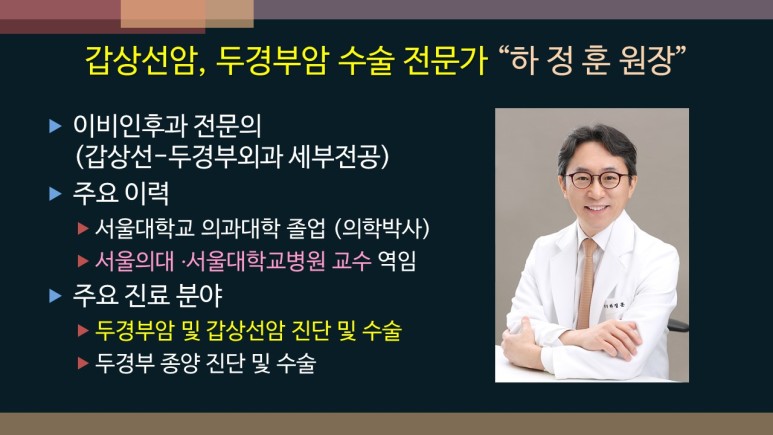 갑상선암, 두경부암 수술 전문가 “하 정 훈 원장”

▶ 이비인후과 전문의 (갑상선-두경부외과 세부전공)

▶ 주요 이력

▶ 서울대학교 의과대학 졸업 (의학박사)

▶ 서울의대 ·서울대학교병원 교수 역임

▶ 주요 진료 분야

▶ 두경부암 및 갑상선암 진단 및 수술

▶ 두경부 종양 진단 및 수술